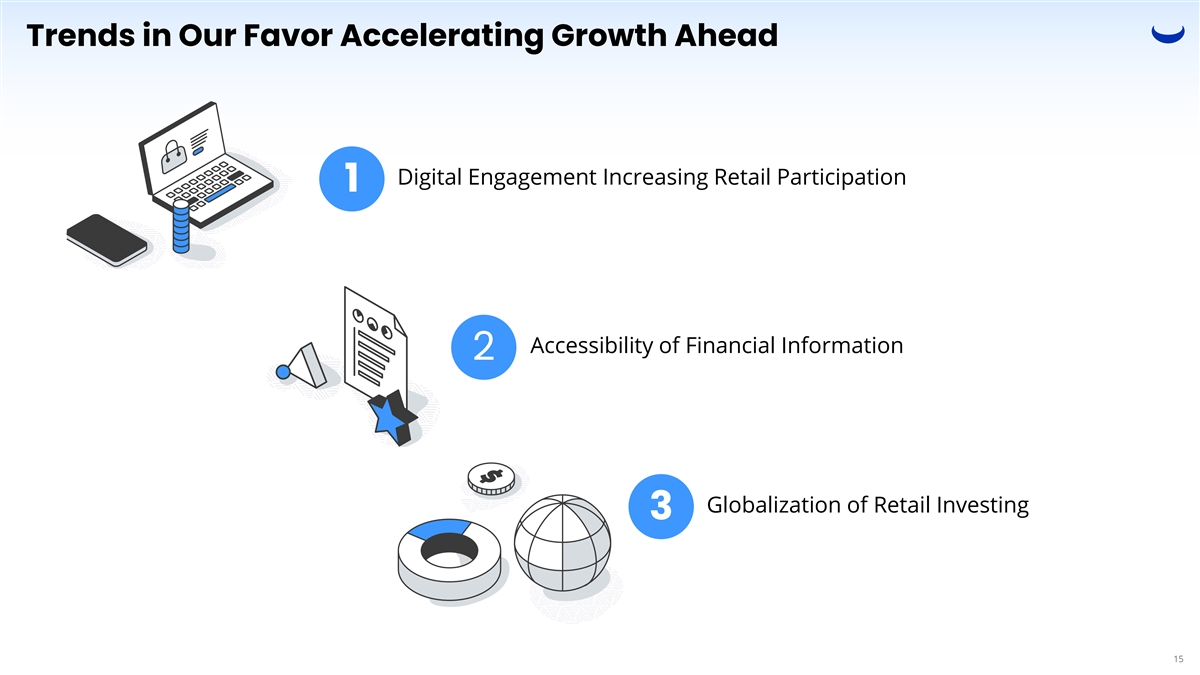 Trends in Our Favor Accelerating Growth Ahead

1 Digital Engagement Increasing Retail Participation

2 Accessibility of Financial Information

3 Globalization of Retail Investing

15